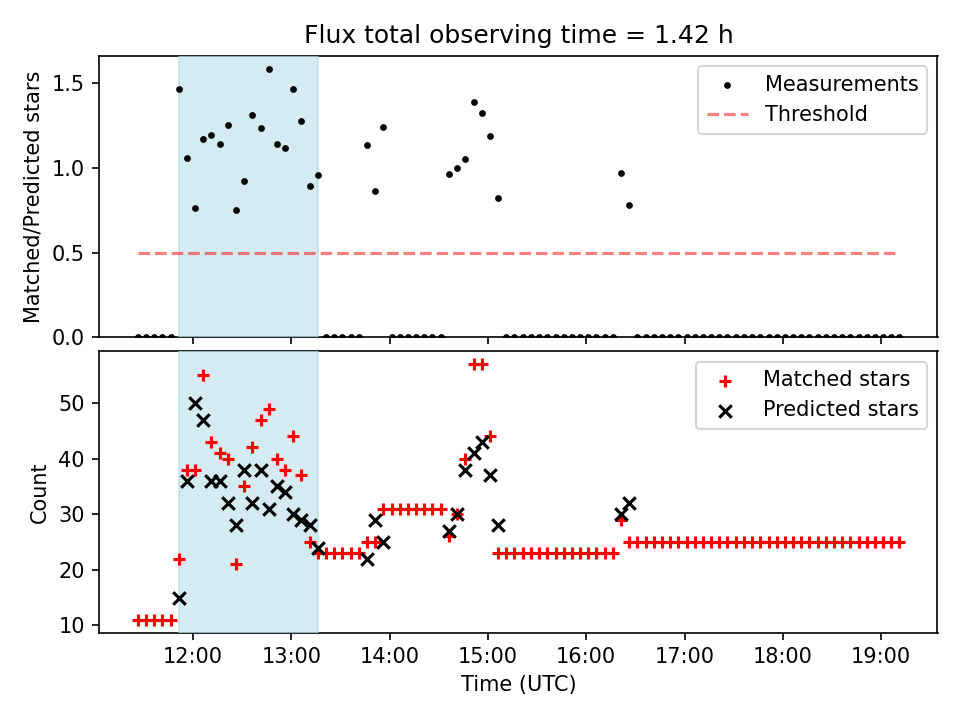 Flux total observing time = 1.42 h

Matched/Predicted stars

1.5
1.0
0.5
0.0

Measurements
Threshold

Count

50
40
30
20
10

Matched stars
Predicted stars

12:00
13:00
14:00
15:00
16:00
17:00
18:00
19:00

Time (UTC)